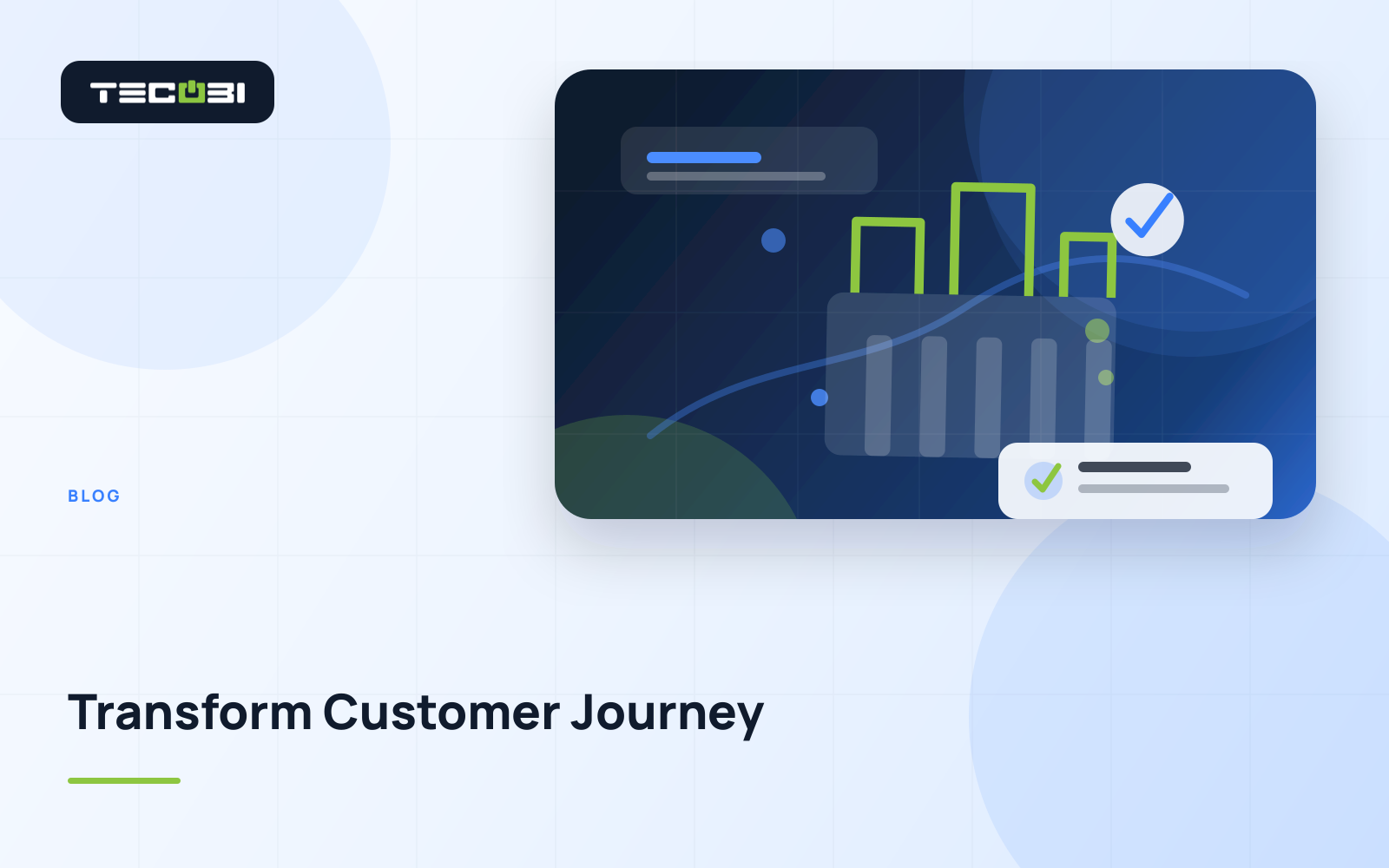 TECOBI

BLOG

Transform Customer Journey